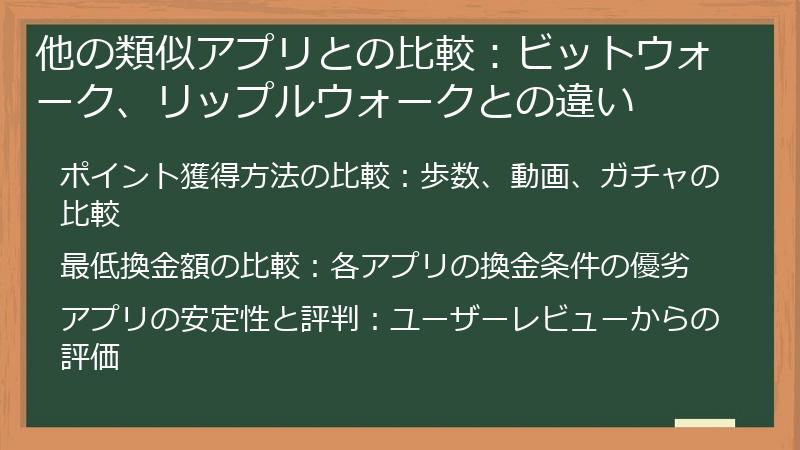 他の類似アプリとの比較：ビットウォーク、リップルウォークとの違い

ポイント獲得方法の比較：歩数、動画、ガチャの比較

最低換金額の比較：各アプリの換金条件の優劣

アプリの安定性と評判：ユーザーレビューからの評価